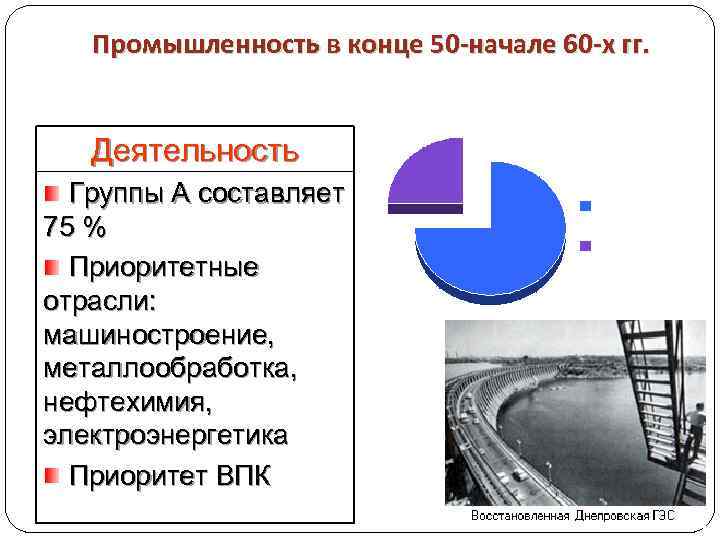 Промышленность в конце 50-начале 60-х гг.

Деятельность

Группы А составляет 75 %

Приоритетные отрасли: машиностроение, металлообработка, нефтехимия, электроэнергетика

Приоритет ВПК

Восстановленная Днепровская ГЭС